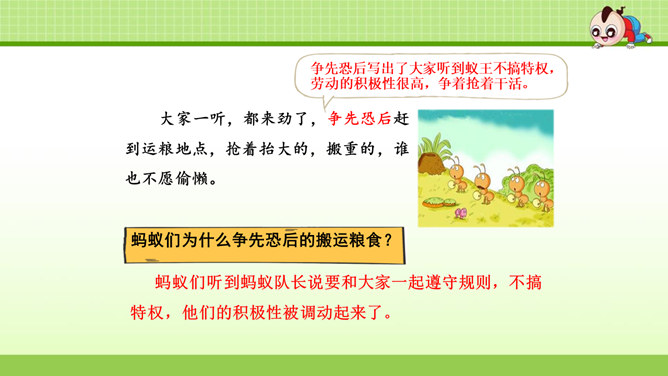 争先恐后写出了大家听到蚁王不搞特权，劳动的积极性很高，争着抢着干活。

大家一听，都来劲了，争先恐后赶到运粮地点，抢着抬大的，搬重的，谁也不愿偷懒。

蚂蚁们为什么争先恐后的搬运粮食？

蚂蚁们听到蚂蚁队长说要和大家一起遵守规则，不搞特权，他们的积极性被调动起来了。